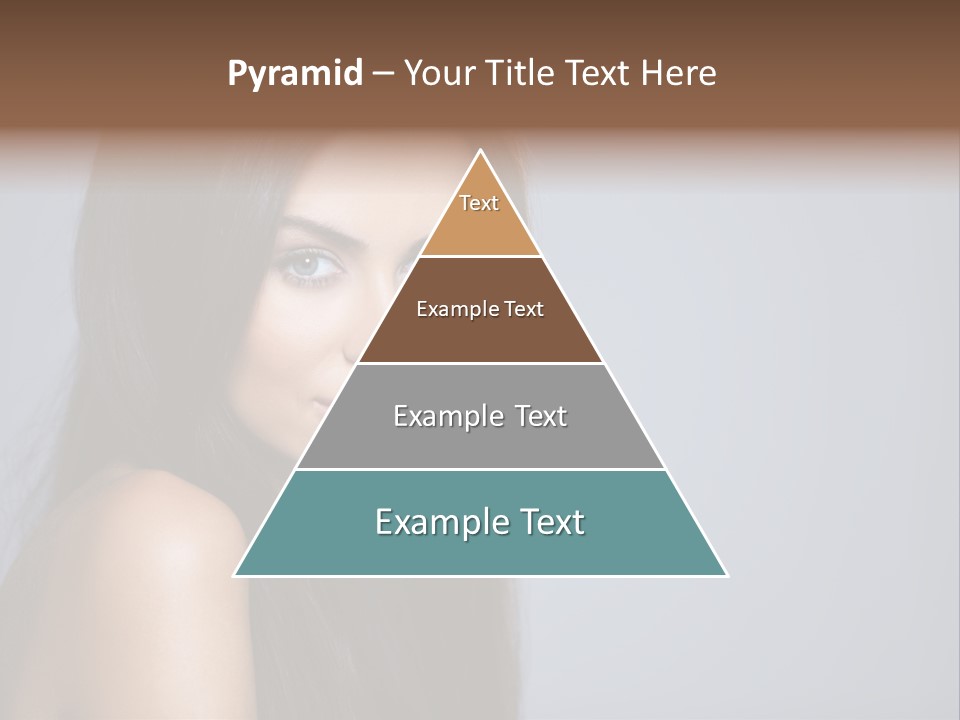 Pyramid – Your Title Text Here

Text

Example Text

Example Text

Example Text